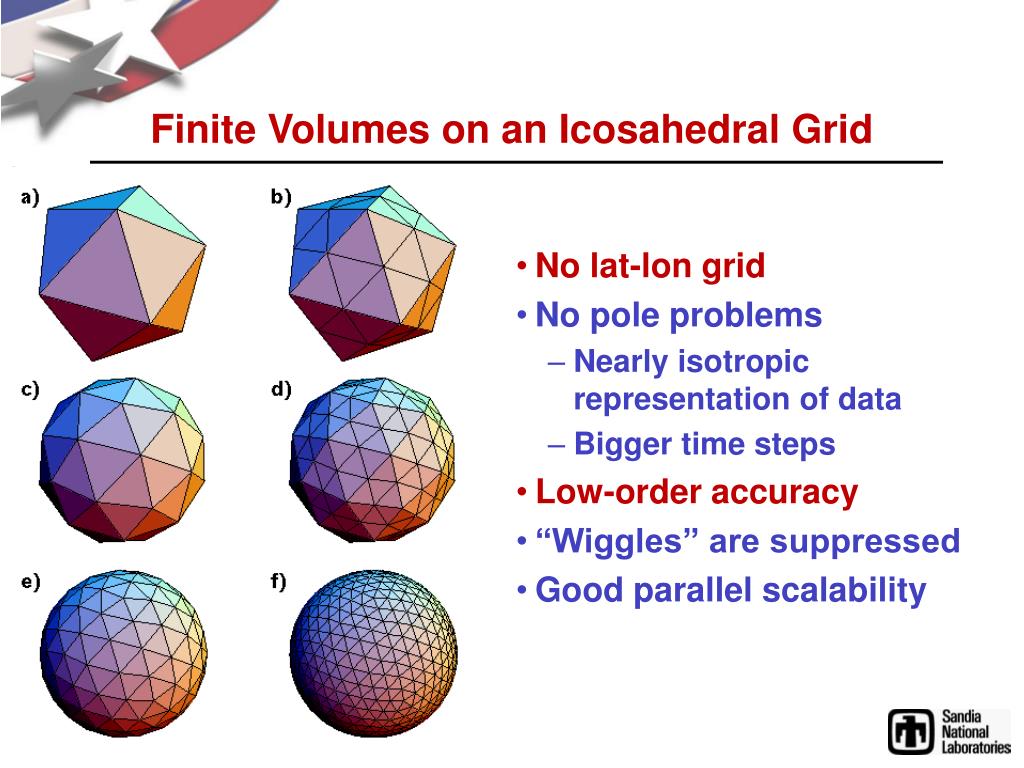 Finite Volumes on an Icosahedral Grid

a)

b)

c)

d)

e)

f)

• No lat-lon grid
• No pole problems
– Nearly isotropic representation of data
– Bigger time steps
• Low-order accuracy
• “Wiggles” are suppressed
• Good parallel scalability

Sandia National Laboratories